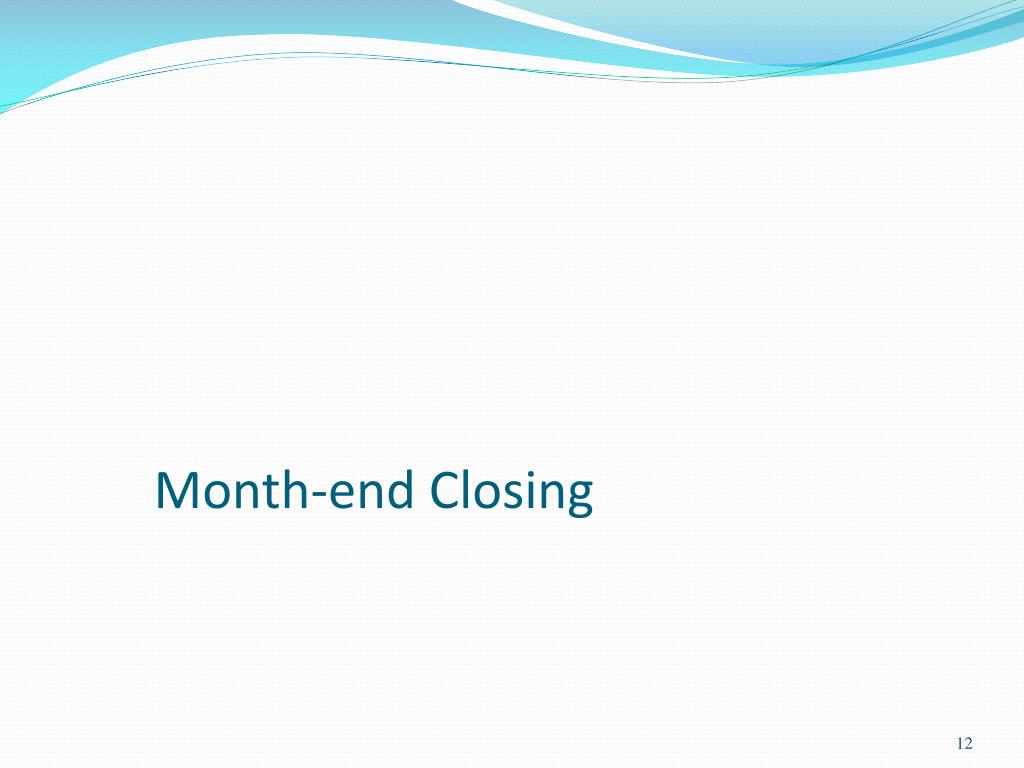 Month-end Closing

12